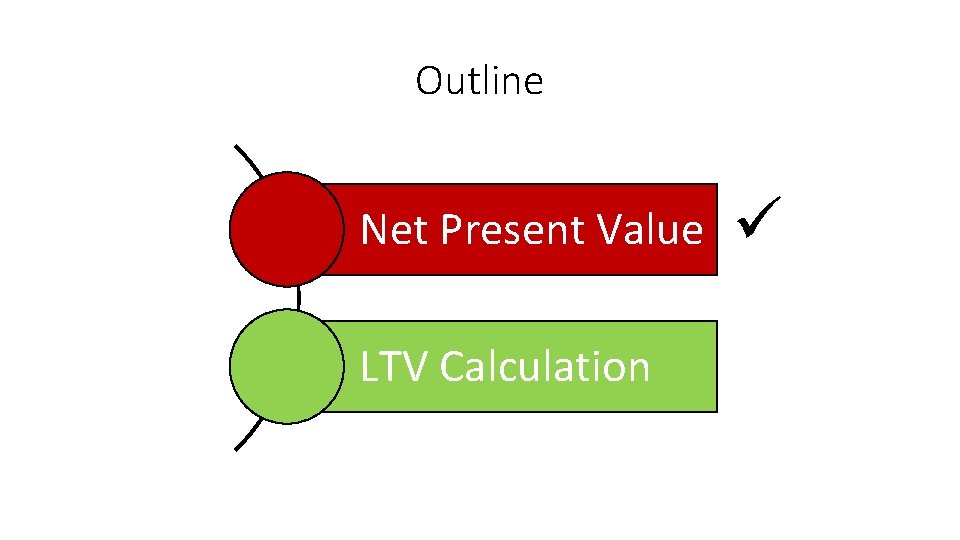 Outline

Net Present Value ✓

LTV Calculation